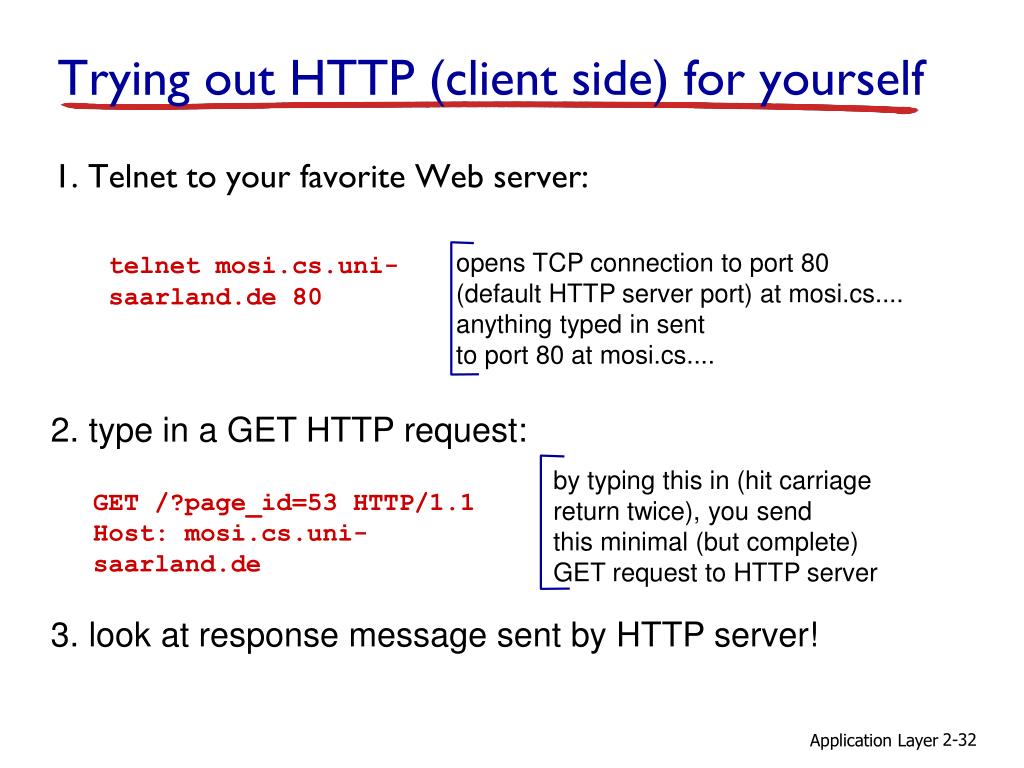 Trying out HTTP (client side) for yourself

1. Telnet to your favorite Web server:

telnet mosi.cs.uni-saarland.de 80

opens TCP connection to port 80 (default HTTP server port) at mosi.cs.... anything typed in sent to port 80 at mosi.cs....

2. type in a GET HTTP request:

GET /?page_id=53 HTTP/1.1
Host: mosi.cs.uni-saarland.de

by typing this in (hit carriage return twice), you send this minimal (but complete) GET request to HTTP server

3. look at response message sent by HTTP server!

Application Layer 2-32